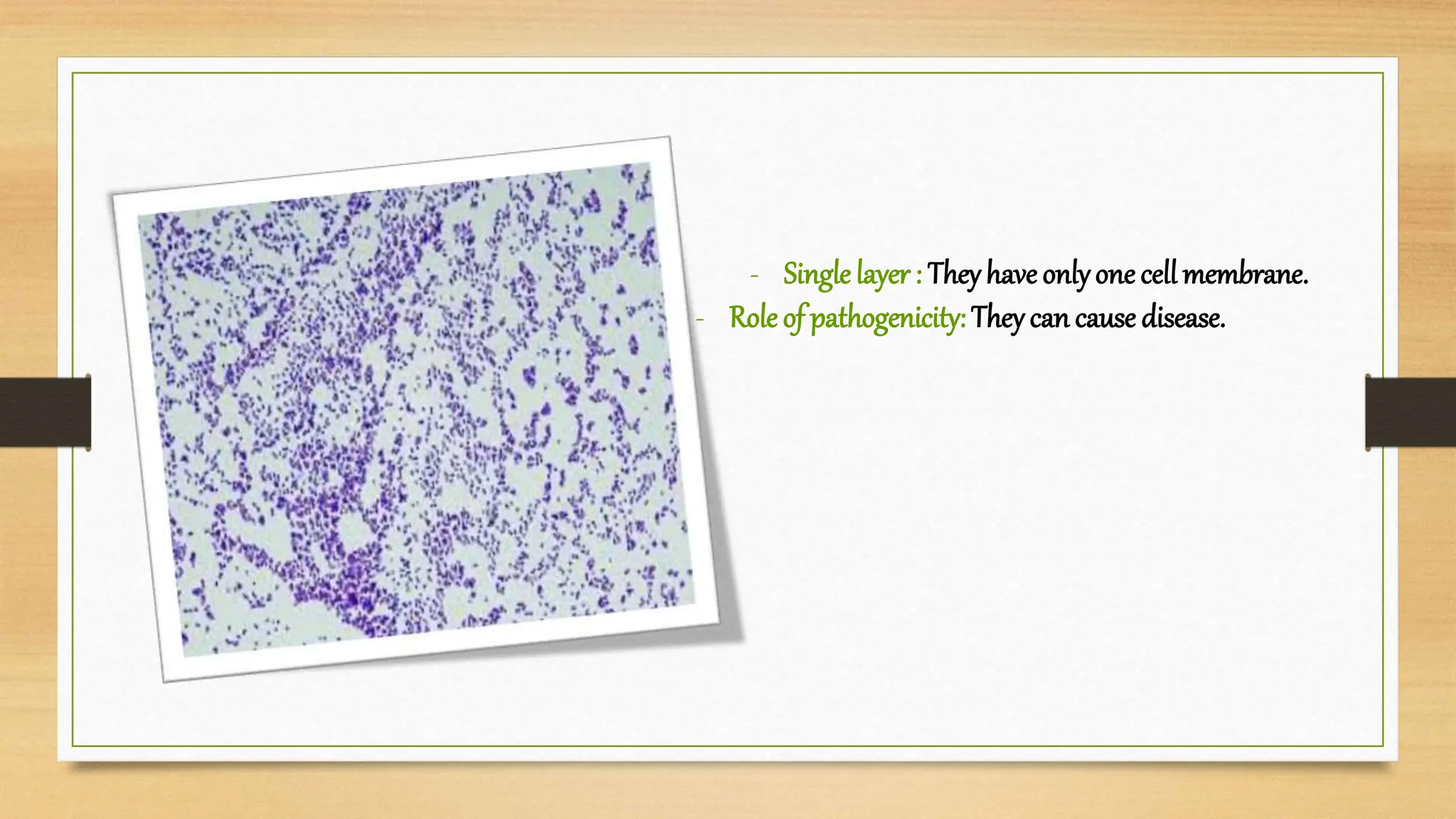 - Single layer : They have only one cell membrane.
- Role of pathogenicity: They can cause disease.